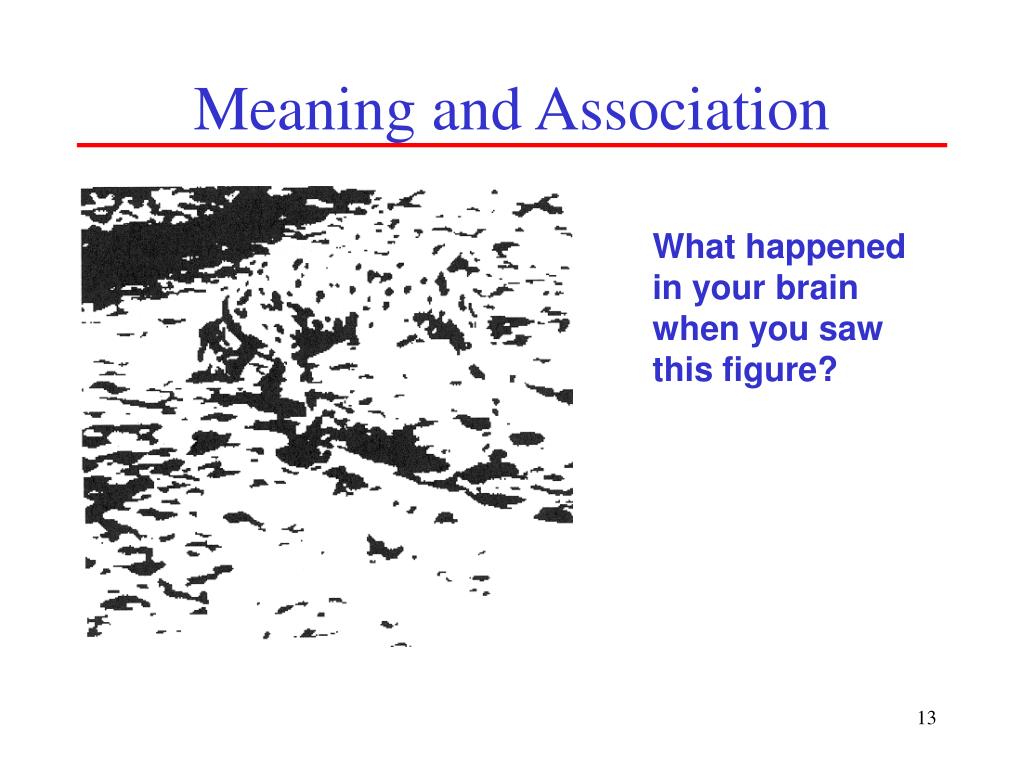 Meaning and Association

What happened in your brain when you saw this figure?

13